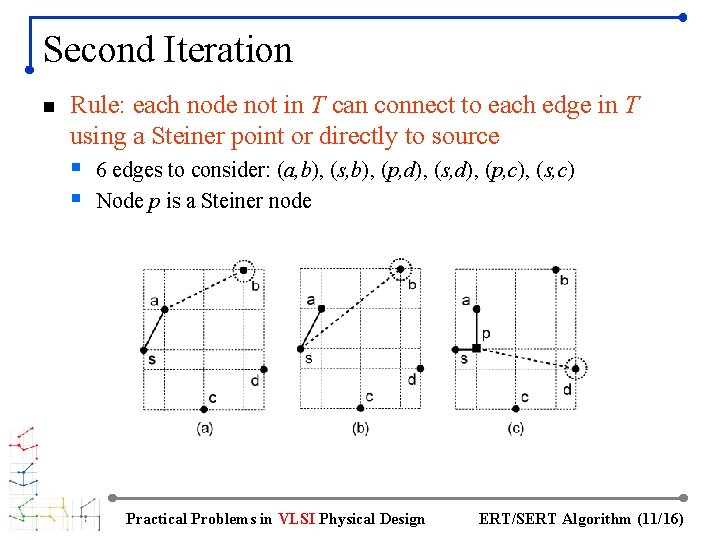 Second Iteration

Rule: each node not in $T$ can connect to each edge in $T$ using a Steiner point or directly to source

6 edges to consider: $(a,b)$, $(s,b)$, $(p,d)$, $(s,d)$, $(p,c)$, $(s,c)$

Node $p$ is a Steiner node

a
b
s
d
c
(a)

a
b
s
d
c
(b)

a
b
p
s
d
c
(c)

Practical Problems in VLSI Physical Design

ERT/SERT Algorithm (11/16)